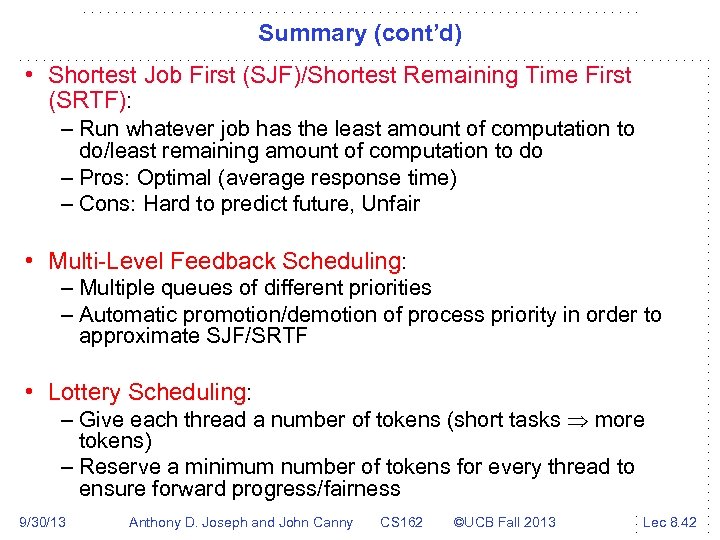 Summary (cont'd)

• Shortest Job First (SJF)/Shortest Remaining Time First (SRTF):
– Run whatever job has the least amount of computation to do/least remaining amount of computation to do
– Pros: Optimal (average response time)
– Cons: Hard to predict future, Unfair

• Multi-Level Feedback Scheduling:
– Multiple queues of different priorities
– Automatic promotion/demotion of process priority in order to approximate SJF/SRTF

• Lottery Scheduling:
– Give each thread a number of tokens (short tasks $\Rightarrow$ more tokens)
– Reserve a minimum number of tokens for every thread to ensure forward progress/fairness

9/30/13 Anthony D. Joseph and John Canny CS162 ©UCB Fall 2013 Lec 8.42